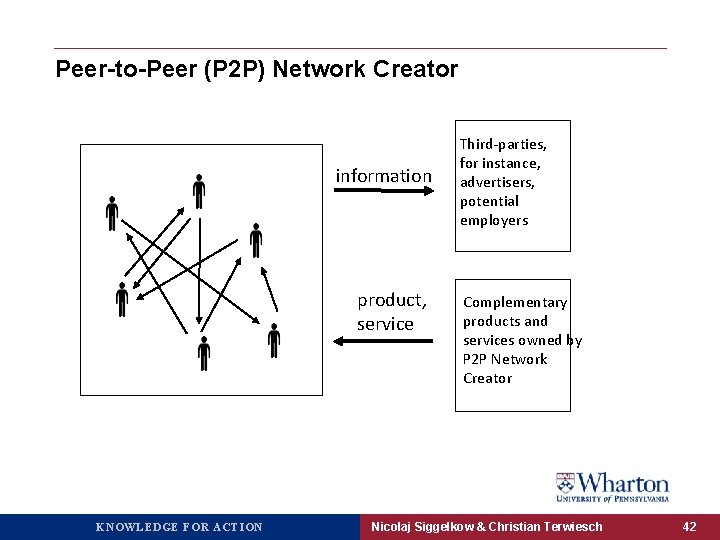 Peer-to-Peer (P2P) Network Creator

information

Third-parties, for instance, advertisers, potential employers

product, service

Complementary products and services owned by P2P Network Creator

Wharton
UNIVERSITY of PENNSYLVANIA

KNOWLEDGE FOR ACTION

Nicolaj Siggelkow & Christian Terwiesch

42